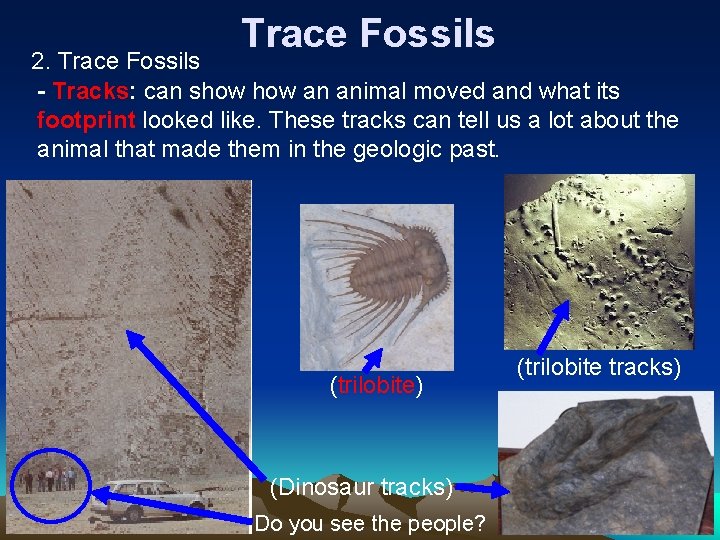 Trace Fossils

2. Trace Fossils

- Tracks: can show how an animal moved and what its footprint looked like. These tracks can tell us a lot about the animal that made them in the geologic past.

(trilobite)

(trilobite tracks)

(Dinosaur tracks)

Do you see the people?